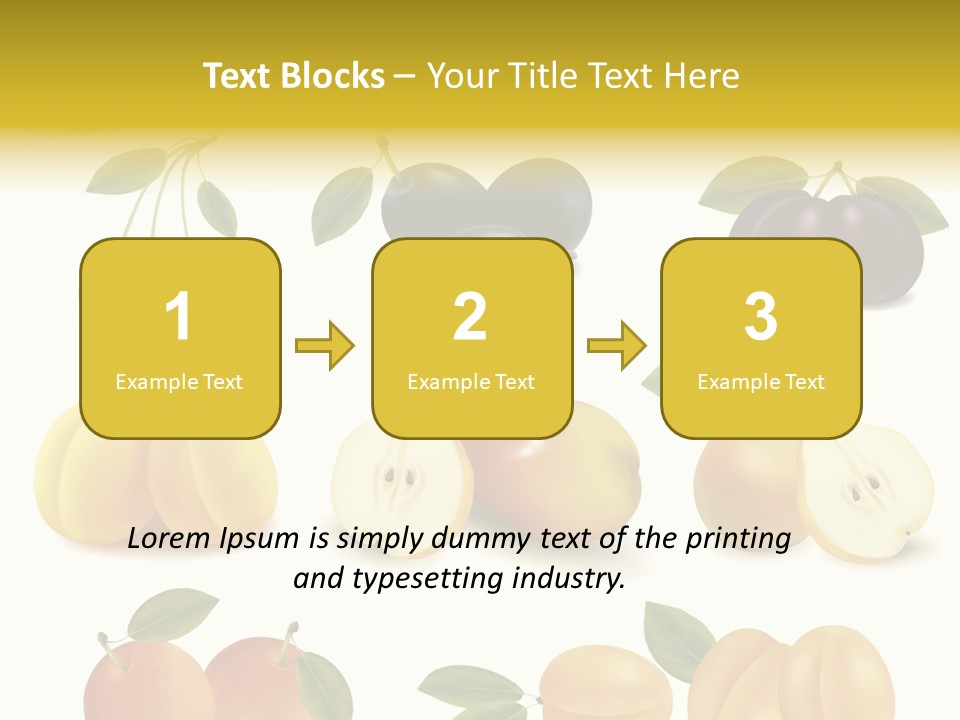 Text Blocks – Your Title Text Here

1
Example Text

2
Example Text

3
Example Text

Lorem Ipsum is simply dummy text of the printing and typesetting industry.